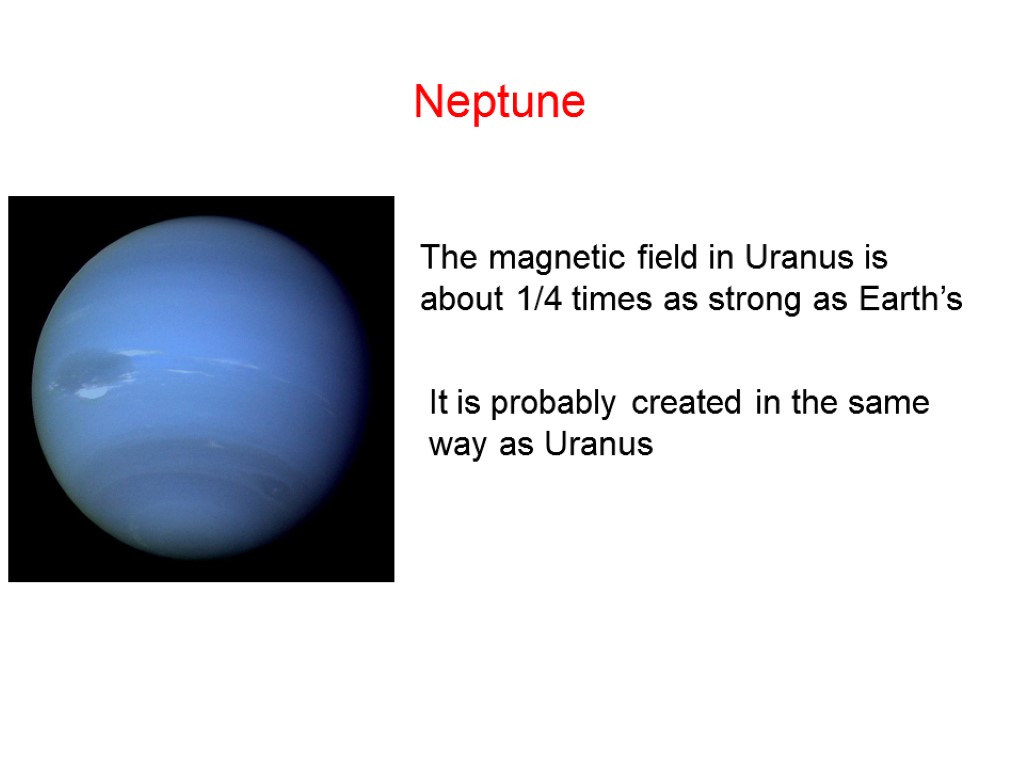 Neptune

The magnetic field in Uranus is about 1/4 times as strong as Earth’s

It is probably created in the same way as Uranus